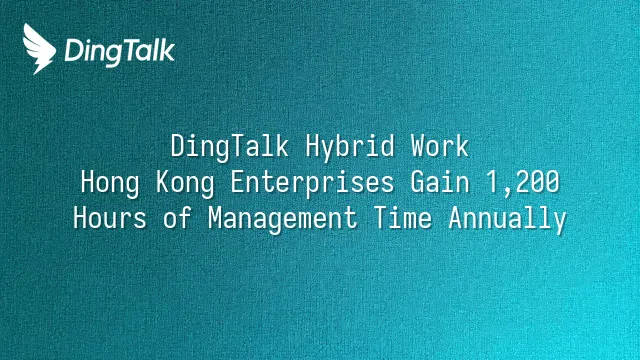 DingTalk

DingTalk Hybrid Work
Hong Kong Enterprises Gain 1,200 Hours of Management Time Annually